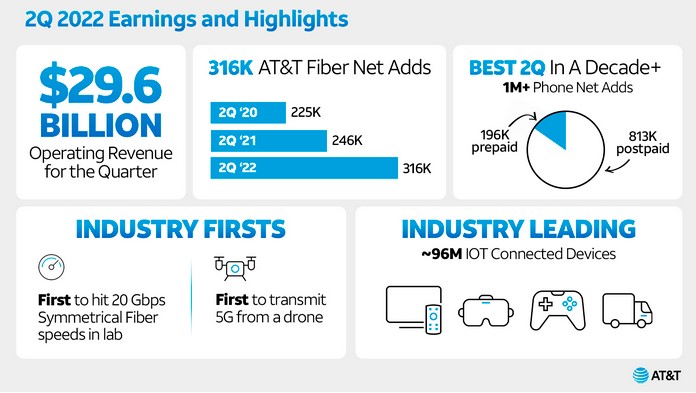 2Q 2022 Earnings and Highlights

$29.6 BILLION
Operating Revenue for the Quarter

316K AT&T Fiber Net Adds

2Q '20 225K
2Q '21 246K
2Q '22 316K

BEST 2Q In A Decade+
1M+ Phone Net Adds

196K prepaid
813K postpaid

INDUSTRY FIRSTS

First to hit 20 Gbps Symmetrical Fiber speeds in lab

First to transmit 5G from a drone

INDUSTRY LEADING
~96M IOT Connected Devices

AT&T